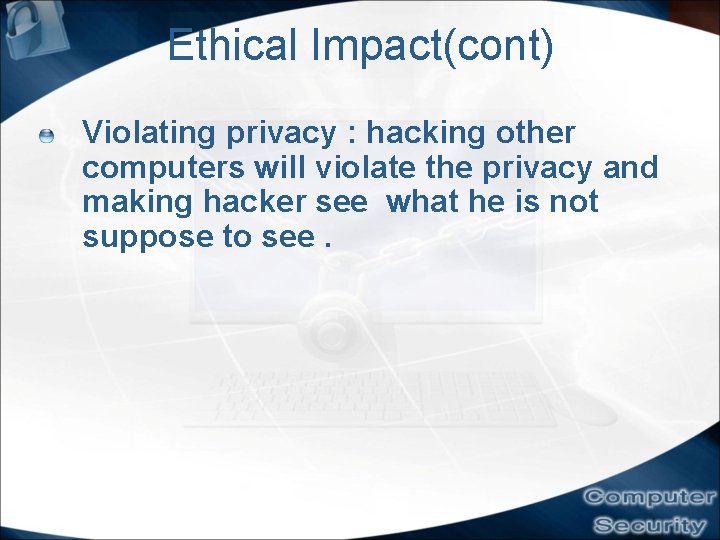 Ethical Impact(cont)

Violating privacy : hacking other computers will violate the privacy and making hacker see what he is not suppose to see .

Computer Security